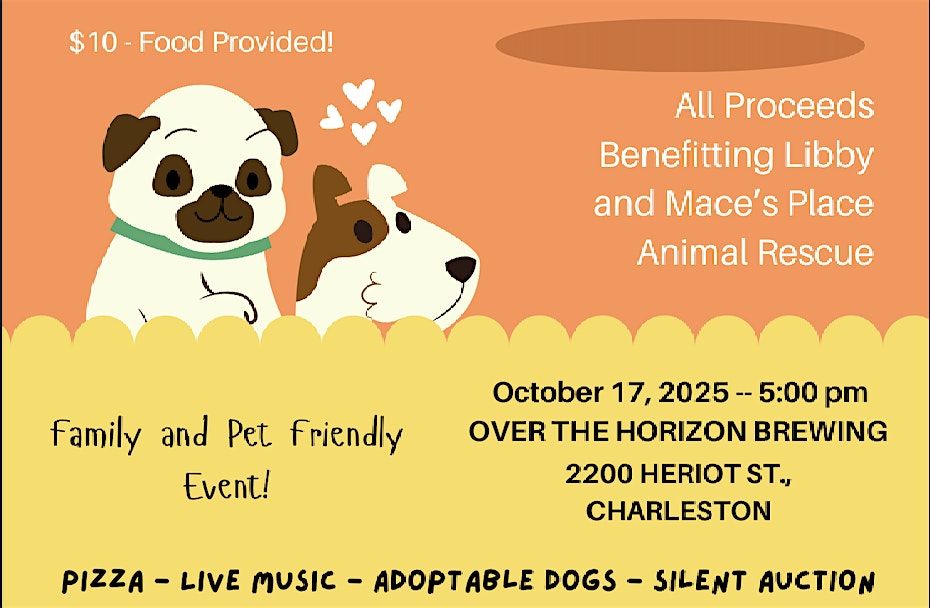 $10 - Food Provided!

All Proceeds Benefitting Libby and Mace's Place Animal Rescue

Family and Pet Friendly Event!

October 17, 2025 -- 5:00 pm
OVER THE HORIZON BREWING
2200 HERIOT ST.,
CHARLESTON

PIZZA - LIVE MUSIC - ADOPTABLE DOGS - SILENT AUCTION